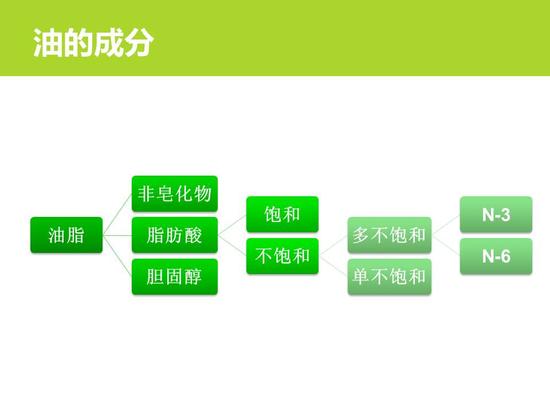 油的成分

油脂

非皂化物
脂肪酸
胆固醇

饱和
不饱和

多不饱和
单不饱和

N-3
N-6